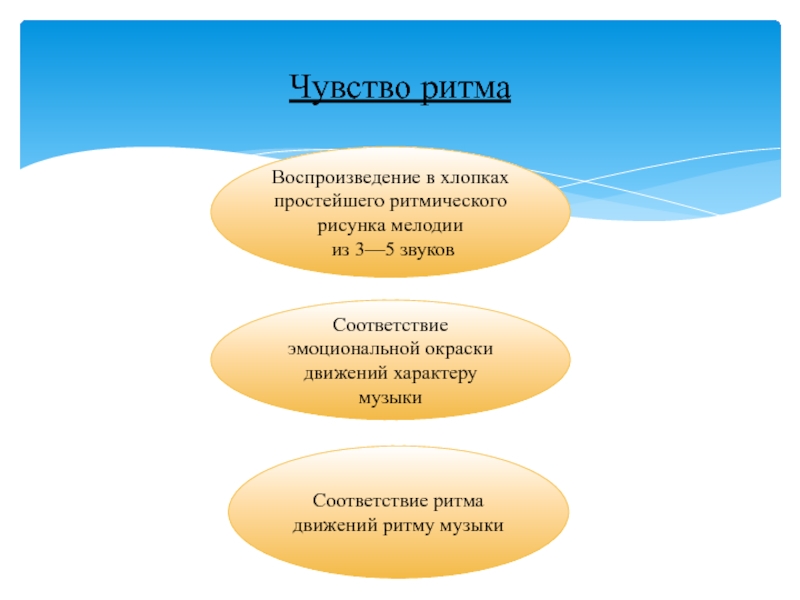 Чувство ритма

Воспроизведение в хлопках простейшего ритмического рисунка мелодии из 3—5 звуков

Соответствие эмоциональной окраски движений характеру музыки

Соответствие ритма движений ритму музыки